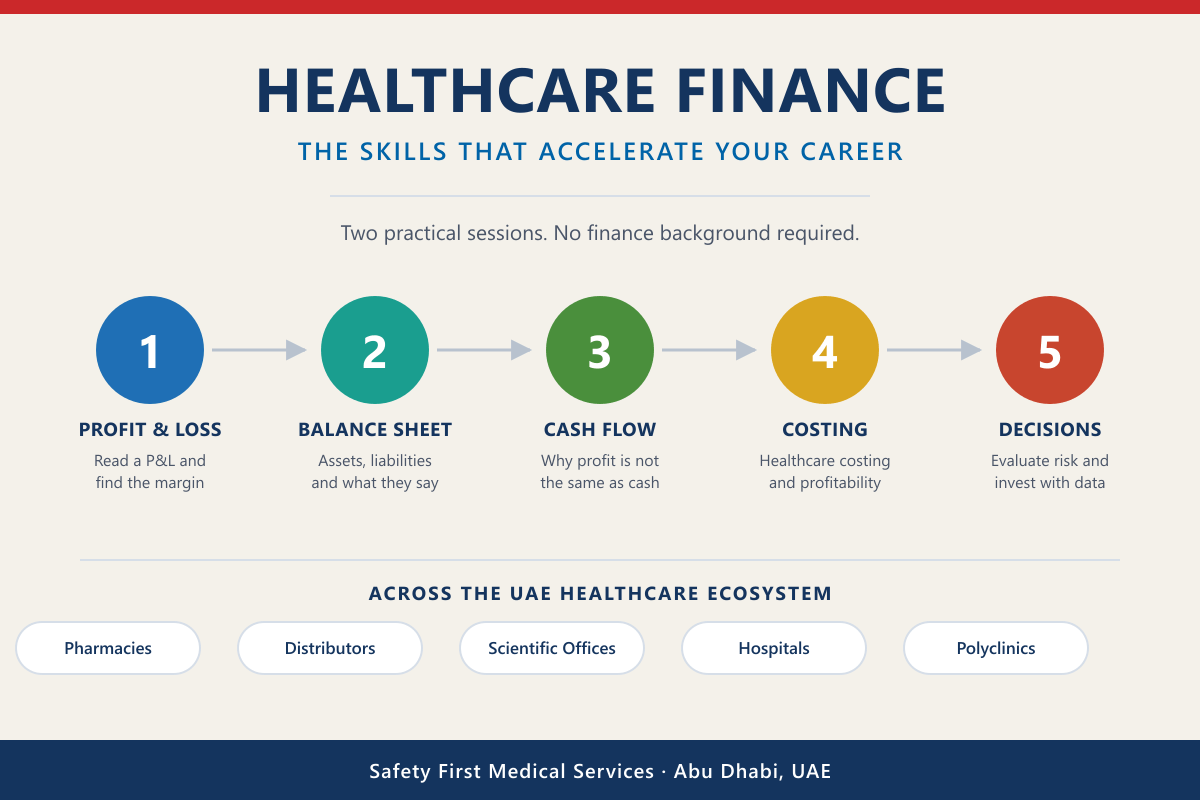 HEALTHCARE FINANCE

THE SKILLS THAT ACCELERATE YOUR CAREER

Two practical sessions. No finance background required.

1
PROFIT & LOSS
Read a P&L and find the margin

2
BALANCE SHEET
Assets, liabilities and what they say

3
CASH FLOW
Why profit is not the same as cash

4
COSTING
Healthcare costing and profitability

5
DECISIONS
Evaluate risk and invest with data

ACROSS THE UAE HEALTHCARE ECOSYSTEM

Pharmacies
Distributors
Scientific Offices
Hospitals
Polyclinics

Safety First Medical Services · Abu Dhabi, UAE